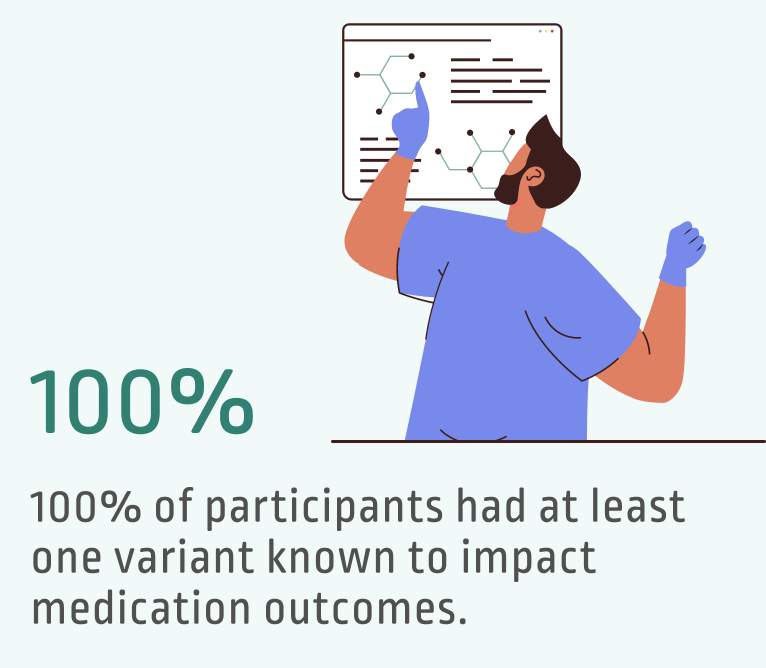 100%

100% of participants had at least one variant known to impact medication outcomes.